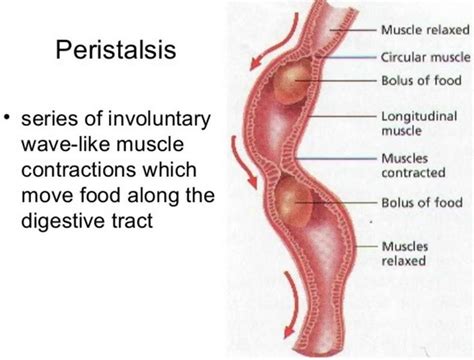 Peristalsis

• series of involuntary wave-like muscle contractions which move food along the digestive tract

Muscle relaxed
Circular muscle
Bolus of food
Longitudinal muscle
Muscles contracted
Bolus of food
Muscles relaxed